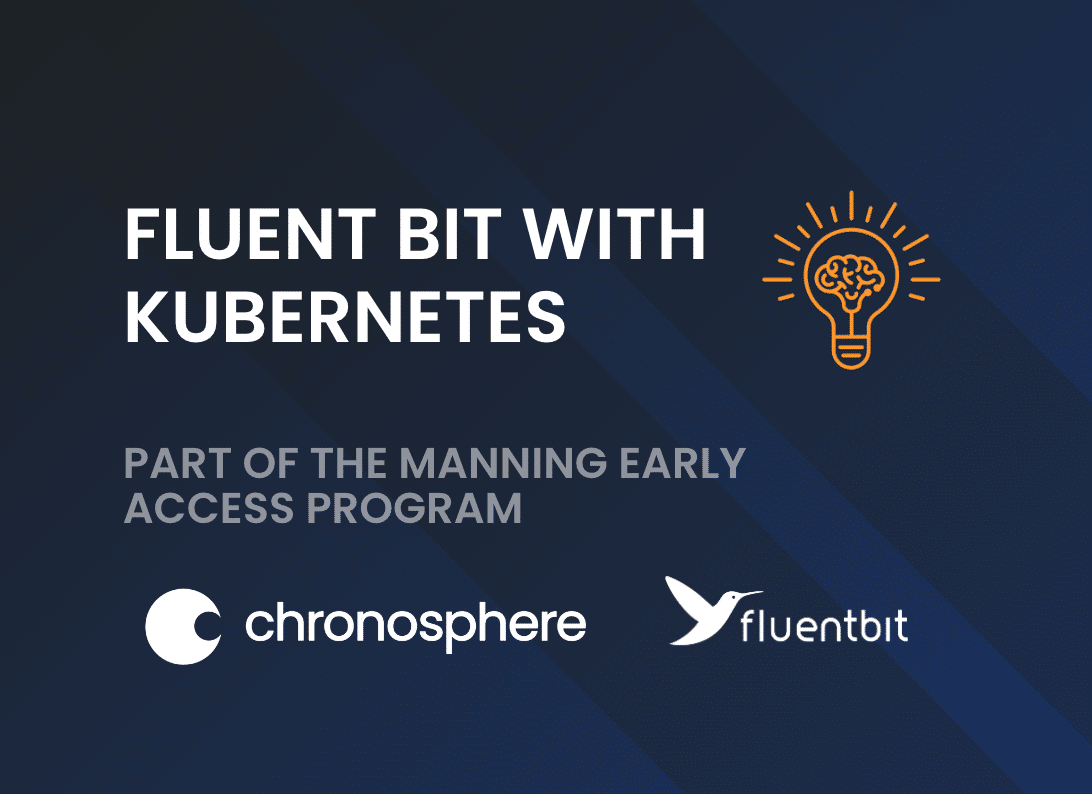 FLUENT BIT WITH KUBERNETES

PART OF THE MANNING EARLY ACCESS PROGRAM

chronosphere

fluentbit